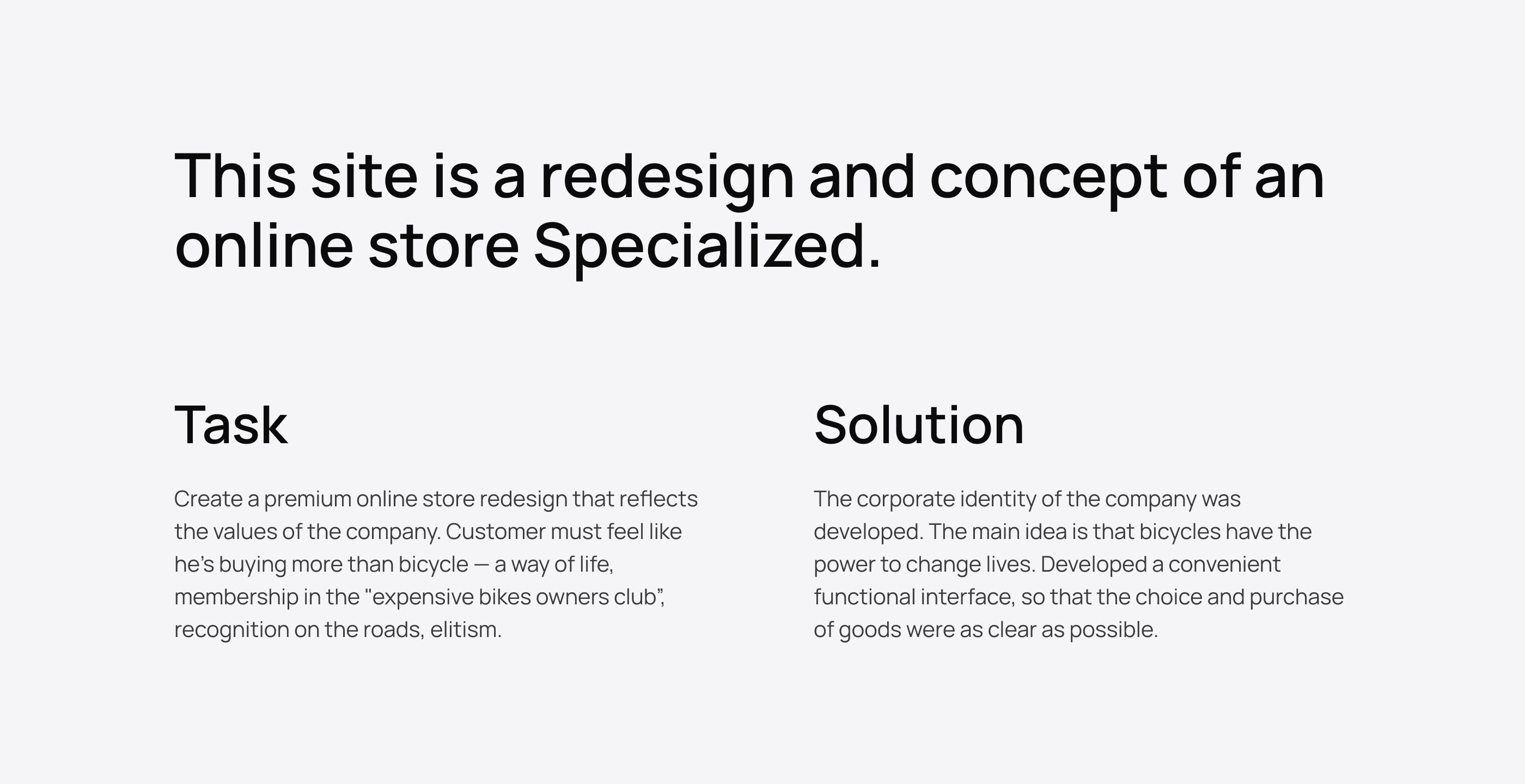 This site is a redesign and concept of an online store Specialized.

Task

Create a premium online store redesign that reflects the values of the company. Customer must feel like he's buying more than bicycle — a way of life, membership in the "expensive bikes owners club", recognition on the roads, elitism.

Solution

The corporate identity of the company was developed. The main idea is that bicycles have the power to change lives. Developed a convenient functional interface, so that the choice and purchase of goods were as clear as possible.